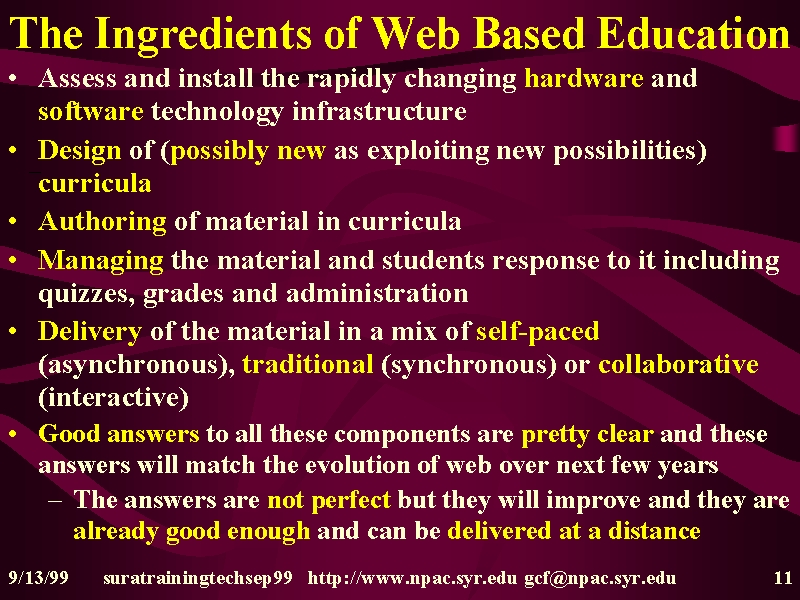 The Ingredients of Web Based Education

• Assess and install the rapidly changing hardware and software technology infrastructure

• Design of (possibly new as exploiting new possibilities) curricula

• Authoring of material in curricula

• Managing the material and students response to it including quizzes, grades and administration

• Delivery of the material in a mix of self-paced (asynchronous), traditional (synchronous) or collaborative (interactive)

• Good answers to all these components are pretty clear and these answers will match the evolution of web over next few years

– The answers are not perfect but they will improve and they are already good enough and can be delivered at a distance

9/13/99 suratrainingtechsep99 http://www.npac.syr.edu gcf@npac.syr.edu 11